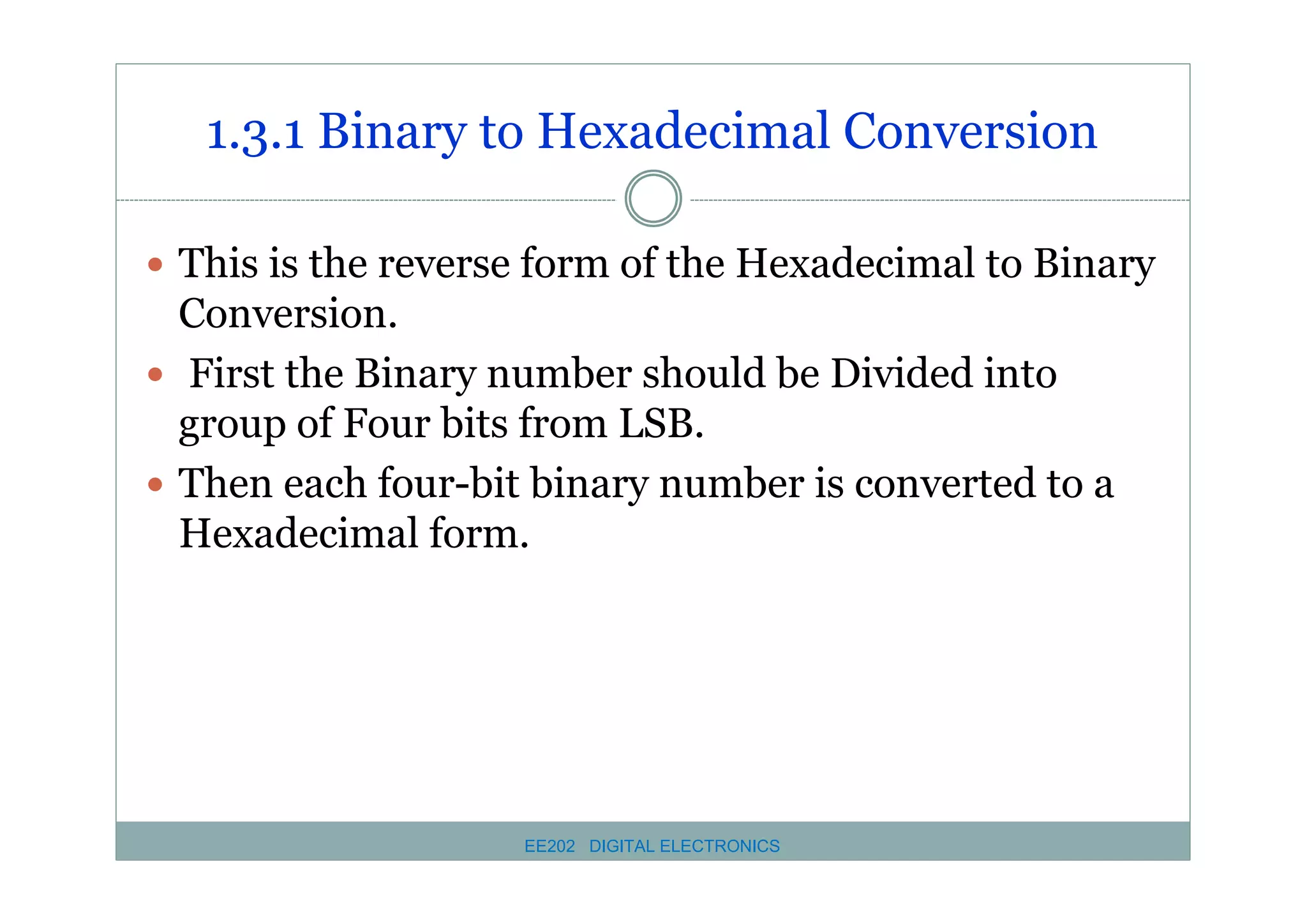 1.3.1 Binary to Hexadecimal Conversion

• This is the reverse form of the Hexadecimal to Binary Conversion.

• First the Binary number should be Divided into group of Four bits from LSB.

• Then each four-bit binary number is converted to a Hexadecimal form.

EE202 DIGITAL ELECTRONICS